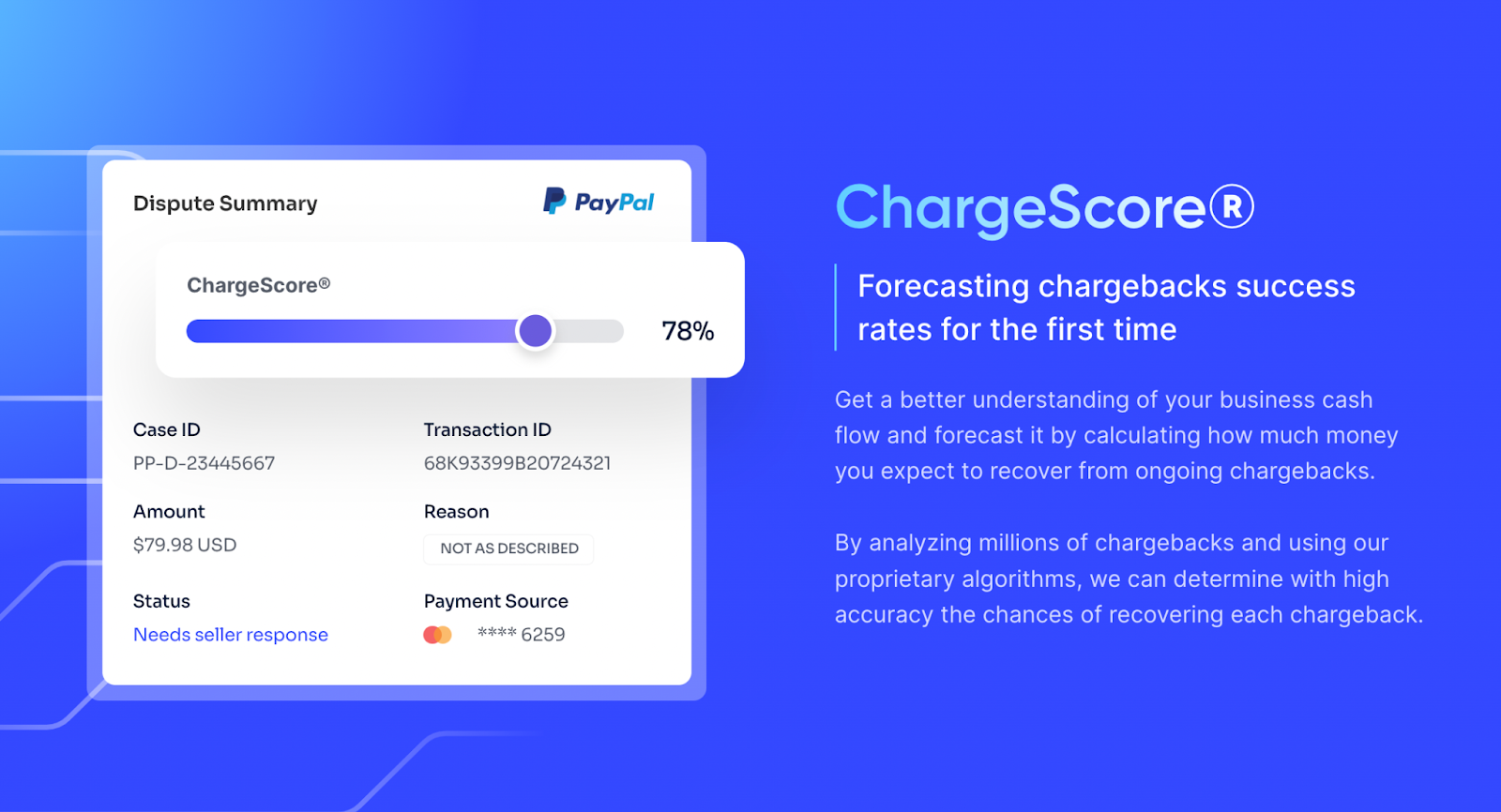 Dispute Summary

PayPal

ChargeScore®

78%

Case ID
PP-D-23445667

Transaction ID
68K93399B20724321

Amount
$79.98 USD

Reason
NOT AS DESCRIBED

Status
Needs seller response

Payment Source
**** 6259

ChargeScore®

Forecasting chargebacks success rates for the first time

Get a better understanding of your business cash flow and forecast it by calculating how much money you expect to recover from ongoing chargebacks.

By analyzing millions of chargebacks and using our proprietary algorithms, we can determine with high accuracy the chances of recovering each chargeback.